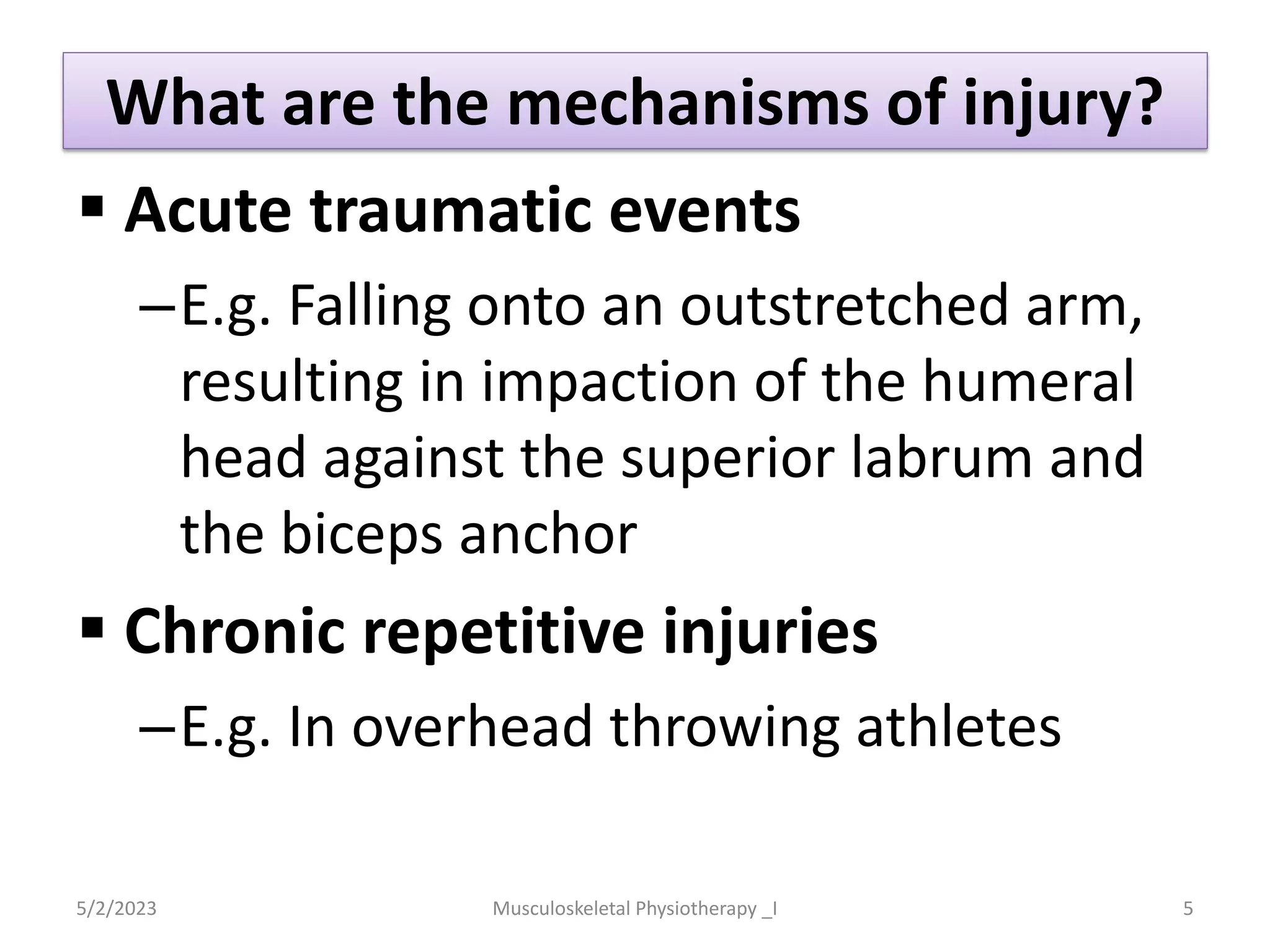 What are the mechanisms of injury?

▪ Acute traumatic events

–E.g. Falling onto an outstretched arm, resulting in impaction of the humeral head against the superior labrum and the biceps anchor

▪ Chronic repetitive injuries

–E.g. In overhead throwing athletes

5/2/2023

Musculoskeletal Physiotherapy _I

5